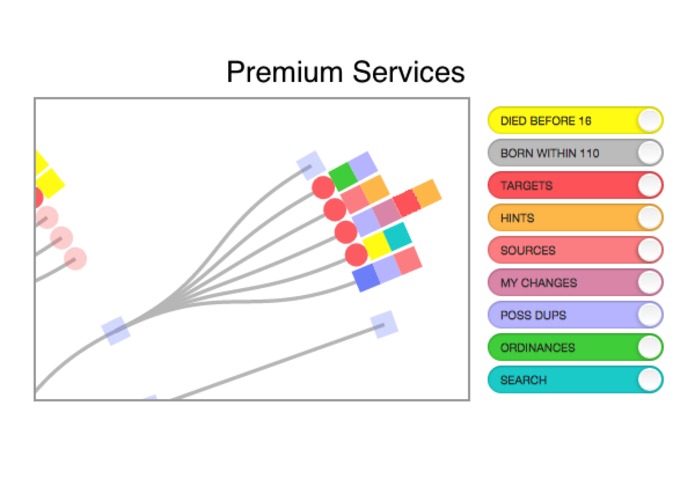 Premium Services

DIED BEFORE 16
BORN WITHIN 110
TARGETS
HINTS
SOURCES
MY CHANGES
POSS DUPS
ORDINANCES
SEARCH